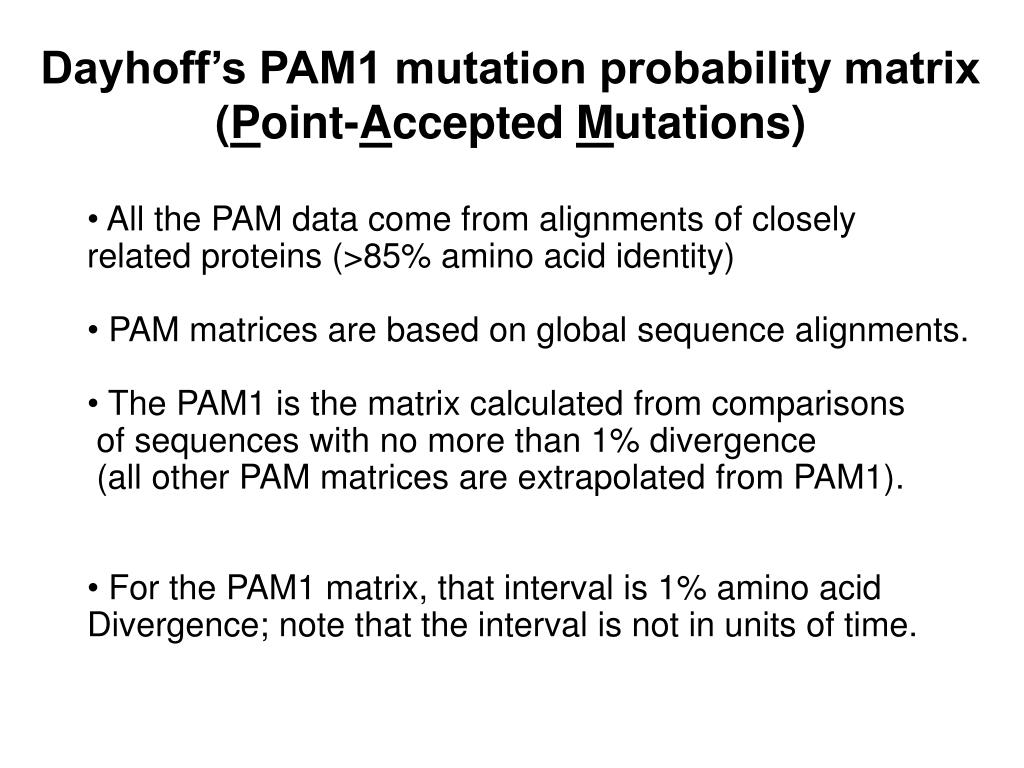 Dayhoff’s PAM1 mutation probability matrix (Point-Accepted Mutations)

• All the PAM data come from alignments of closely related proteins (>85% amino acid identity)

• PAM matrices are based on global sequence alignments.

• The PAM1 is the matrix calculated from comparisons of sequences with no more than 1% divergence (all other PAM matrices are extrapolated from PAM1).

• For the PAM1 matrix, that interval is 1% amino acid Divergence; note that the interval is not in units of time.